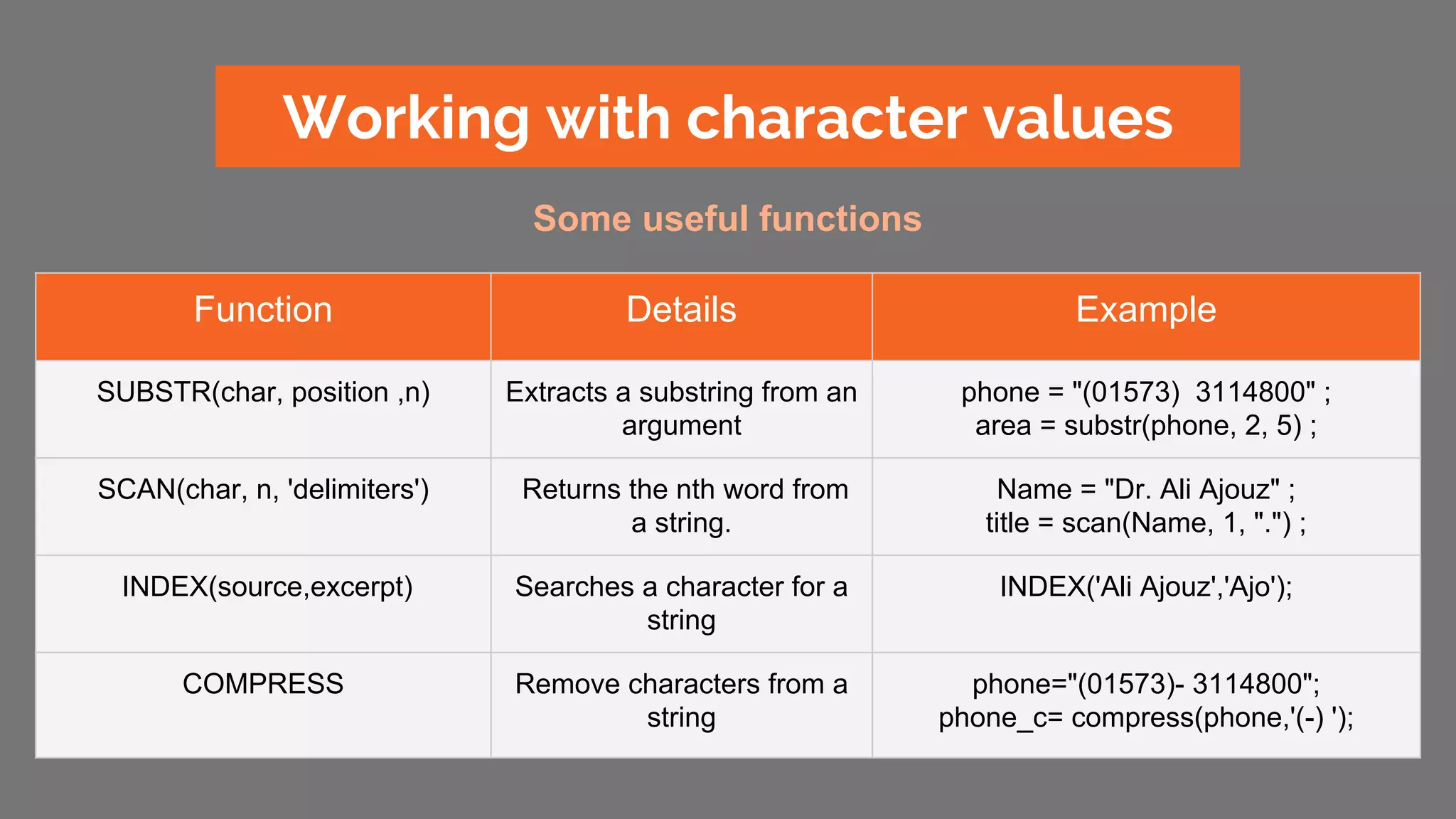 Working with character values

Some useful functions

| Function | Details | Example |
|---|---|---|
| SUBSTR(char, position ,n) | Extracts a substring from an argument | phone = "(01573)  3114800" ; area = substr(phone, 2, 5) ; |
| SCAN(char, n, 'delimiters') | Returns the nth word from a string. | Name = "Dr. Ali Ajouz" ; title = scan(Name, 1, ".") ; |
| INDEX(source,excerpt) | Searches a character for a string | INDEX('Ali Ajouz','Ajo'); |
| COMPRESS | Remove characters from a string | phone="(01573)- 3114800"; phone_c= compress(phone,'(-) '); |